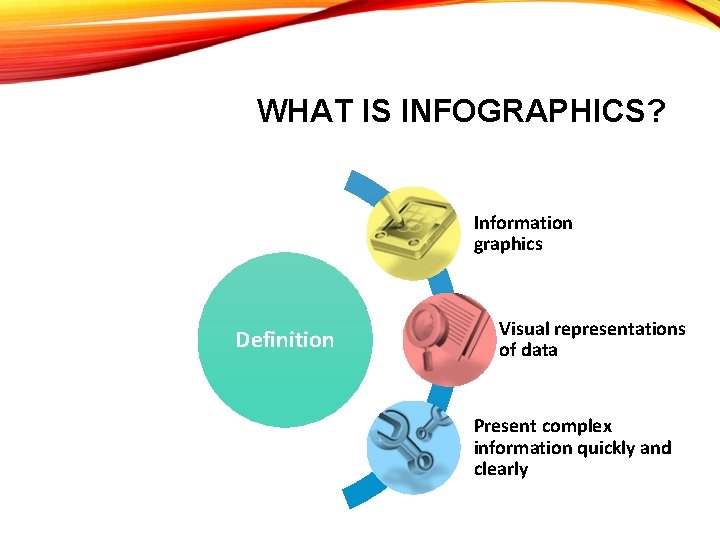 WHAT IS INFOGRAPHICS?

Definition

Information graphics

Visual representations of data

Present complex information quickly and clearly